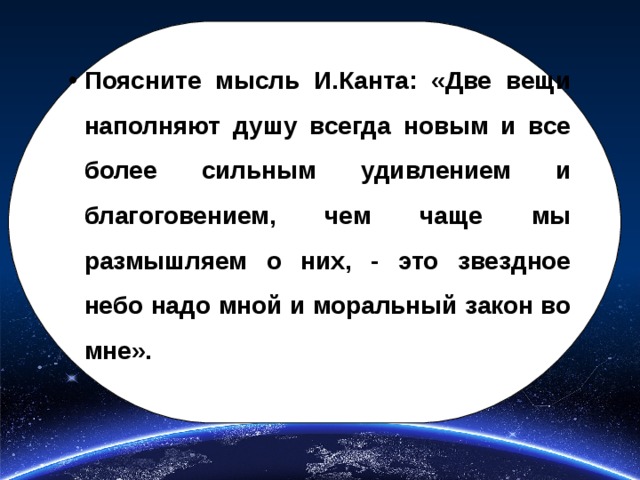 • Поясните мысль И.Канта: «Две вещи наполняют душу всегда новым и все более сильным удивлением и благоговением, чем чаще мы размышляем о них, - это звездное небо надо мной и моральный закон во мне».